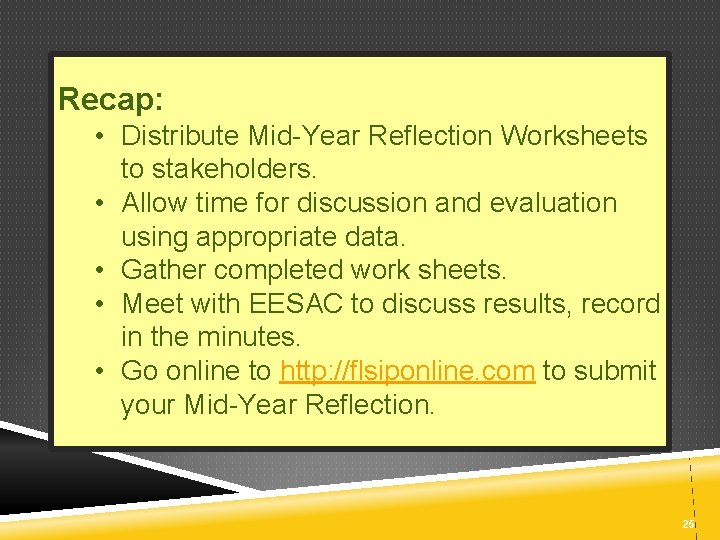 Recap:

• Distribute Mid-Year Reflection Worksheets to stakeholders.
• Allow time for discussion and evaluation using appropriate data.
• Gather completed work sheets.
• Meet with EESAC to discuss results, record in the minutes.
• Go online to http://flsiponline.com to submit your Mid-Year Reflection.

25